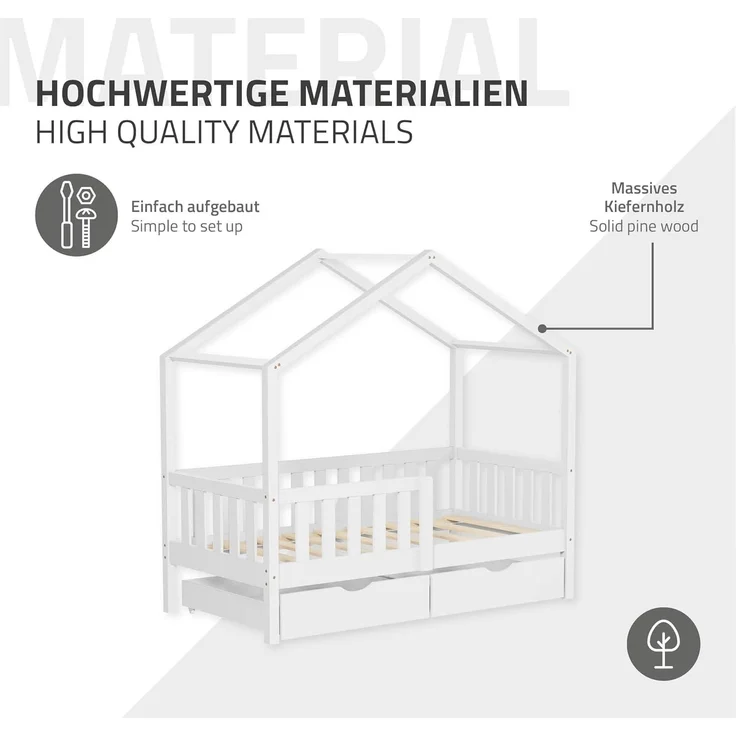 MATERIAL

HOCHWERTIGE MATERIALIEN
HIGH QUALITY MATERIALS

Einfach aufgebaut
Simple to set up

Massives Kiefernholz
Solid pine wood